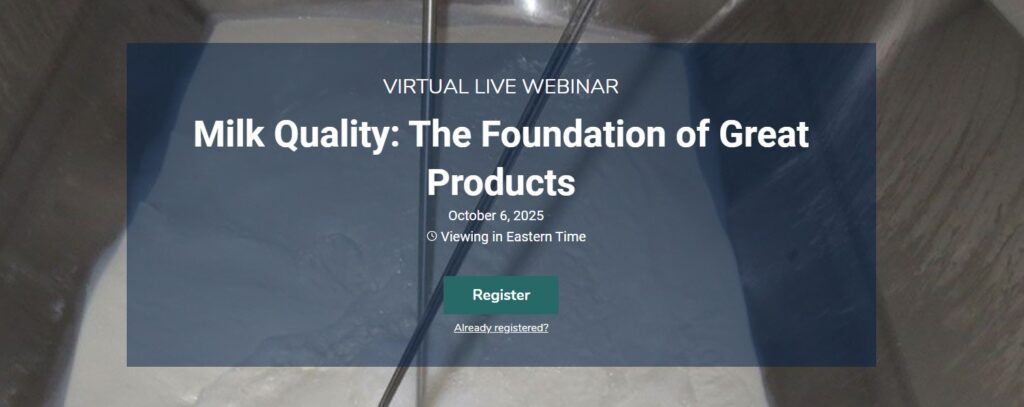 VIRTUAL LIVE WEBINAR

Milk Quality: The Foundation of Great Products

October 6, 2025

Viewing in Eastern Time

Register

Already registered?